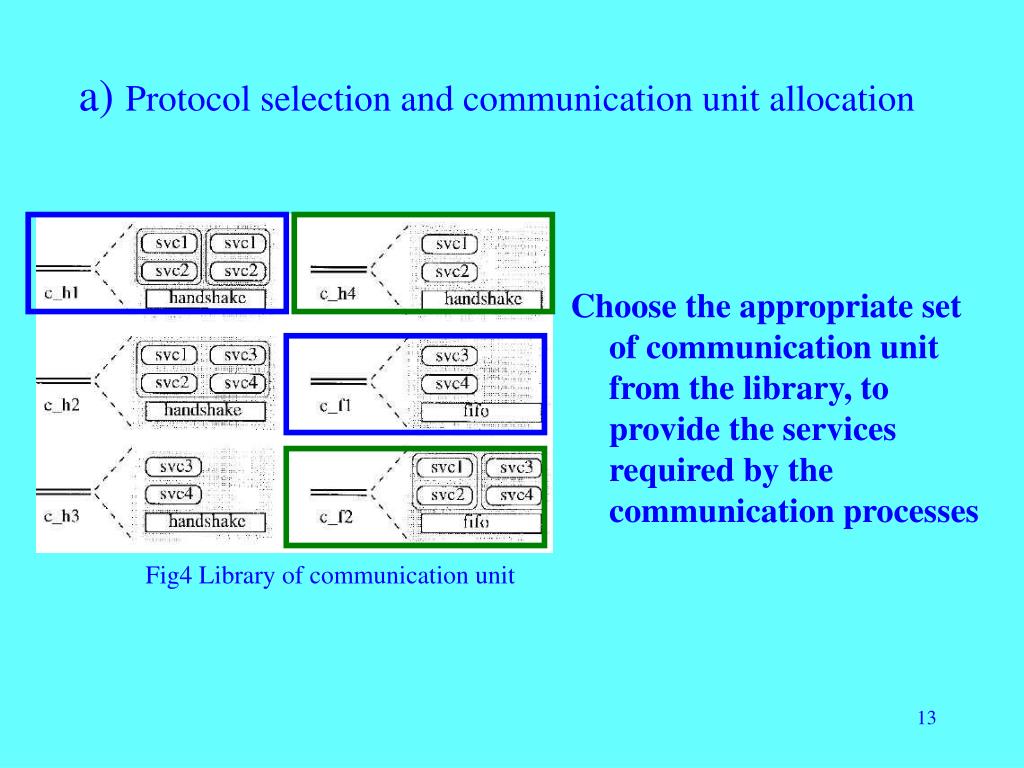 a) Protocol selection and communication unit allocation

svc1
svc1
svc2
svc2
c_h1
handshake

svc1
svc2
c_h4
handshake

svc1
svc3
svc2
svc4
c_h2
handshake

svc3
svc4
c_f1
fifo

svc3
svc4
c_h3
handshake

svc1
svc3
svc2
svc4
c_f2
fifo

Fig4 Library of communication unit

Choose the appropriate set of communication unit from the library, to provide the services required by the communication processes

13